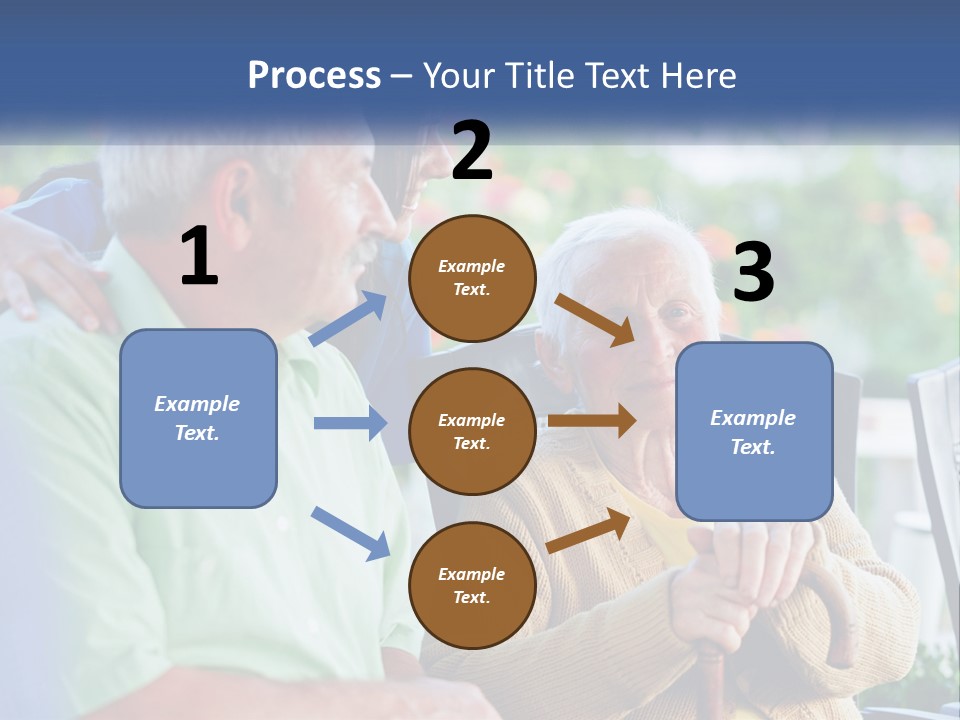 Process – Your Title Text Here

1

Example Text.

2

Example Text.

Example Text.

Example Text.

3

Example Text.